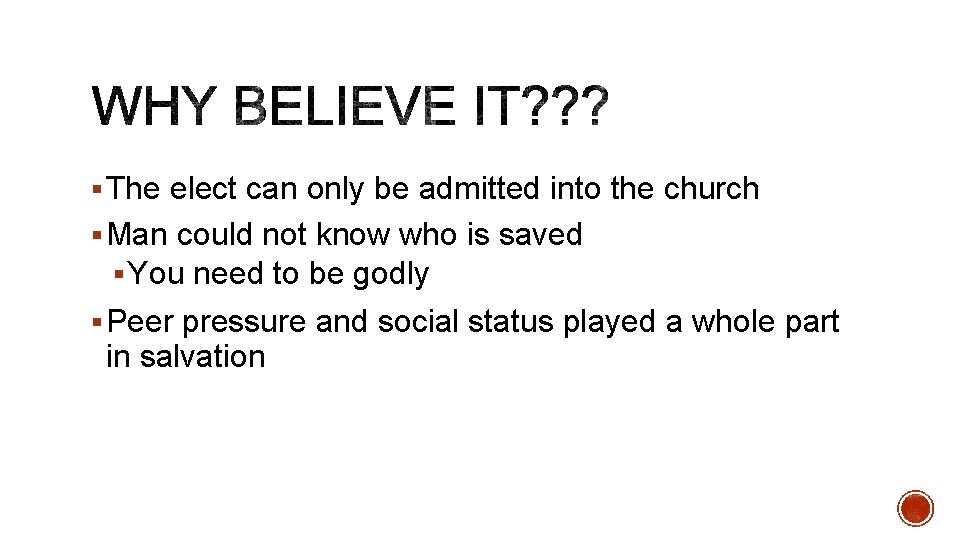 WHY BELIEVE IT???

▪ The elect can only be admitted into the church

▪ Man could not know who is saved

▪ You need to be godly

▪ Peer pressure and social status played a whole part in salvation